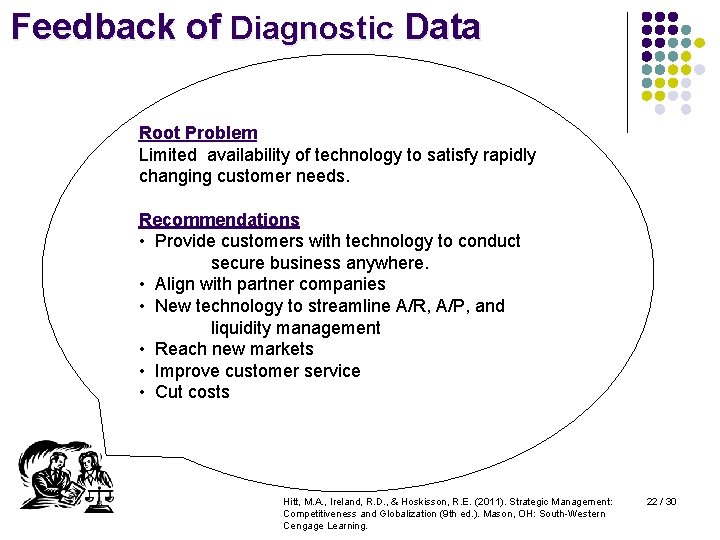 Feedback of Diagnostic Data

Root Problem
Limited availability of technology to satisfy rapidly changing customer needs.

Recommendations
• Provide customers with technology to conduct secure business anywhere.
• Align with partner companies
• New technology to streamline A/R, A/P, and liquidity management
• Reach new markets
• Improve customer service
• Cut costs

Hitt, M.A., Ireland, R.D., & Hoskisson, R.E. (2011). Strategic Management: Competitiveness and Globalization (9th ed.). Mason, OH: South-Western Cengage Learning.

22 / 30